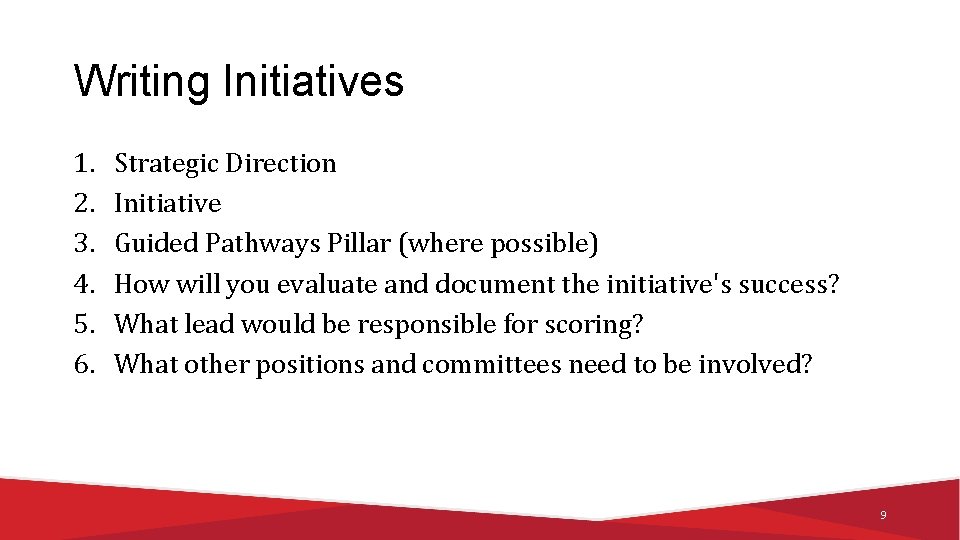 Writing Initiatives

1. Strategic Direction
2. Initiative
3. Guided Pathways Pillar (where possible)
4. How will you evaluate and document the initiative's success?
5. What lead would be responsible for scoring?
6. What other positions and committees need to be involved?

9